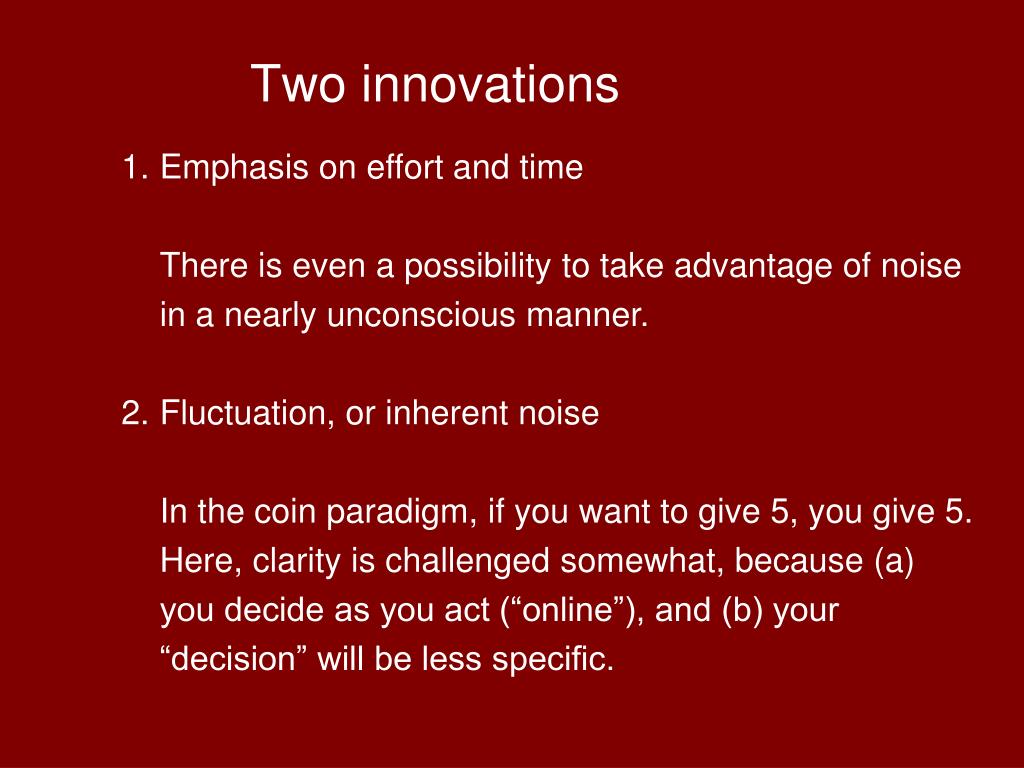 Two innovations

1. Emphasis on effort and time

There is even a possibility to take advantage of noise in a nearly unconscious manner.

2. Fluctuation, or inherent noise

In the coin paradigm, if you want to give 5, you give 5. Here, clarity is challenged somewhat, because (a) you decide as you act (“online”), and (b) your “decision” will be less specific.